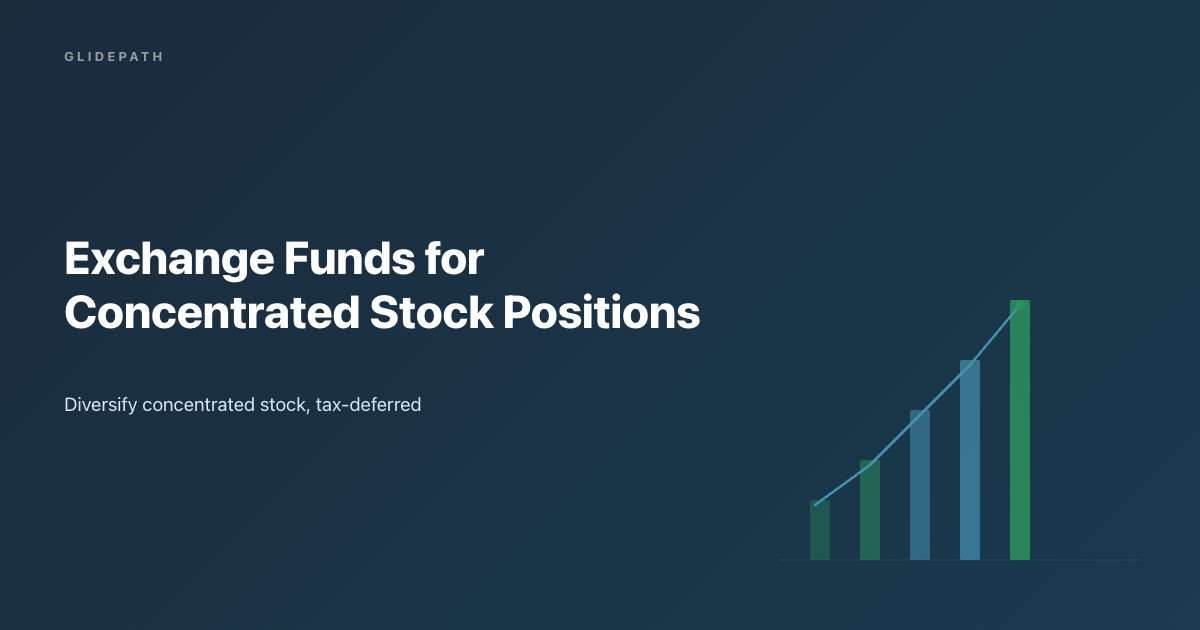 GLIDEPATH

Exchange Funds for Concentrated Stock Positions

Diversify concentrated stock, tax-deferred